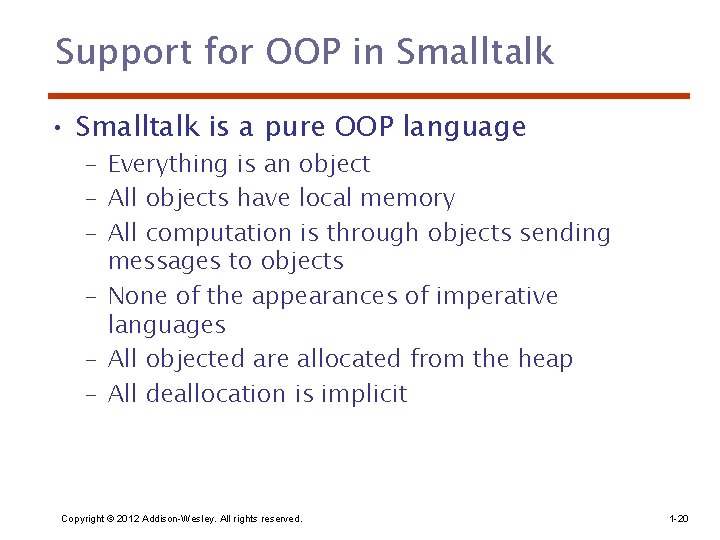 Support for OOP in Smalltalk

• Smalltalk is a pure OOP language
– Everything is an object
– All objects have local memory
– All computation is through objects sending messages to objects
– None of the appearances of imperative languages
– All objected are allocated from the heap
– All deallocation is implicit

Copyright © 2012 Addison-Wesley. All rights reserved.

1-20